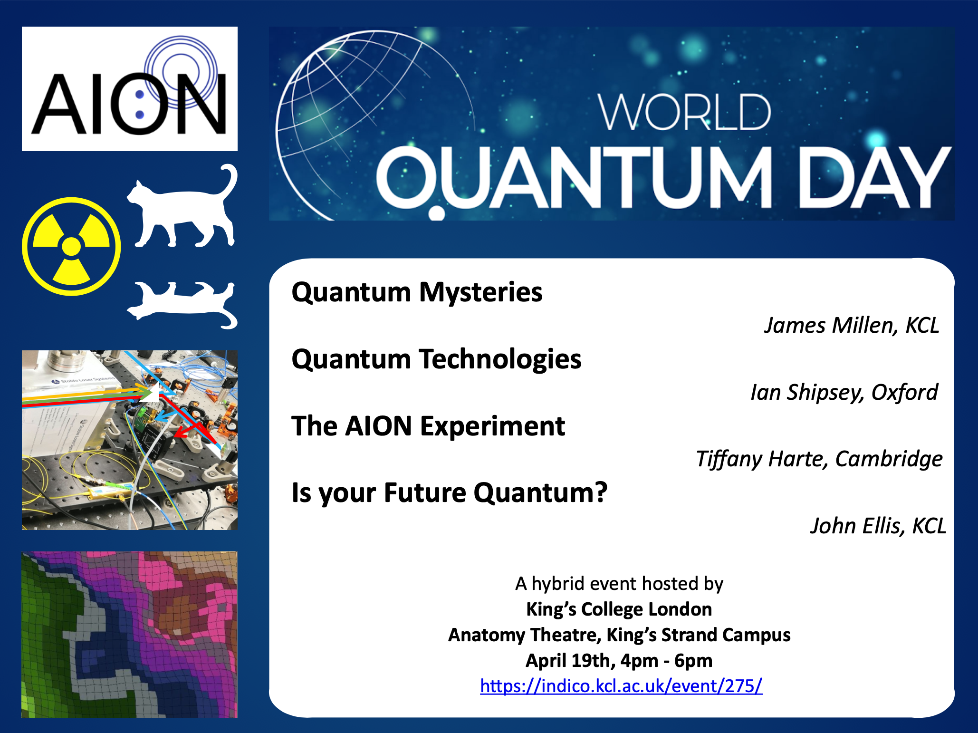 AION

WORLD QUANTUM DAY

Quantum Mysteries

James Millen, KCL

Quantum Technologies

Ian Shipsey, Oxford

The AION Experiment

Tiffany Harte, Cambridge

Is your Future Quantum?

John Ellis, KCL

A hybrid event hosted by
King's College London
Anatomy Theatre, King's Strand Campus
April 19th, 4pm - 6pm
https://indico.kcl.ac.uk/event/275/